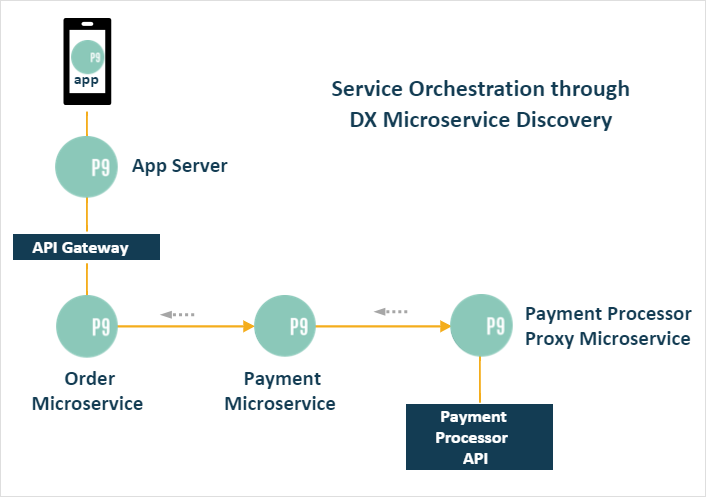 P9
app

Service Orchestration through DX Microservice Discovery

P9
App Server

API Gateway

P9
Order Microservice

P9
Payment Microservice

P9
Payment Processor Proxy Microservice

Payment Processor API